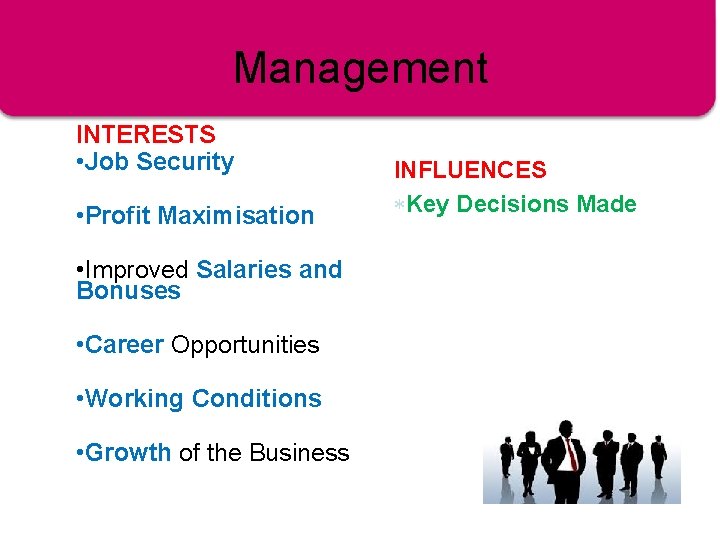 Management

INTERESTS
•Job Security

•Profit Maximisation

•Improved Salaries and Bonuses

•Career Opportunities

•Working Conditions

•Growth of the Business

INFLUENCES
*Key Decisions Made